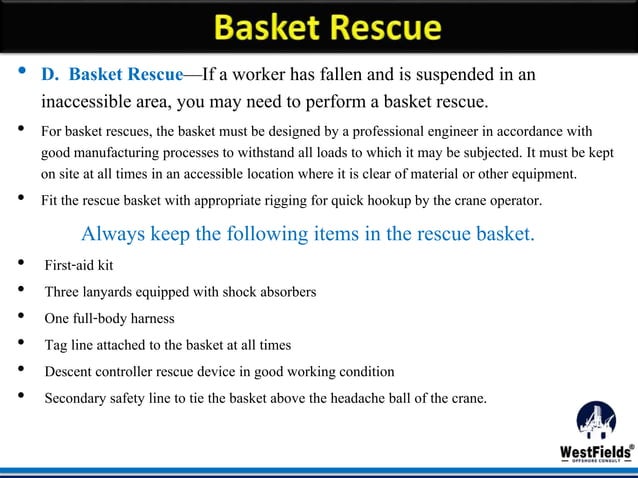 Basket Rescue

• D. Basket Rescue—If a worker has fallen and is suspended in an inaccessible area, you may need to perform a basket rescue.

• For basket rescues, the basket must be designed by a professional engineer in accordance with good manufacturing processes to withstand all loads to which it may be subjected. It must be kept on site at all times in an accessible location where it is clear of material or other equipment.

• Fit the rescue basket with appropriate rigging for quick hookup by the crane operator.

Always keep the following items in the rescue basket.

• First-aid kit
• Three lanyards equipped with shock absorbers
• One full-body harness
• Tag line attached to the basket at all times
• Descent controller rescue device in good working condition
• Secondary safety line to tie the basket above the headache ball of the crane.

WestFields®
OFFSHORE CONSULT